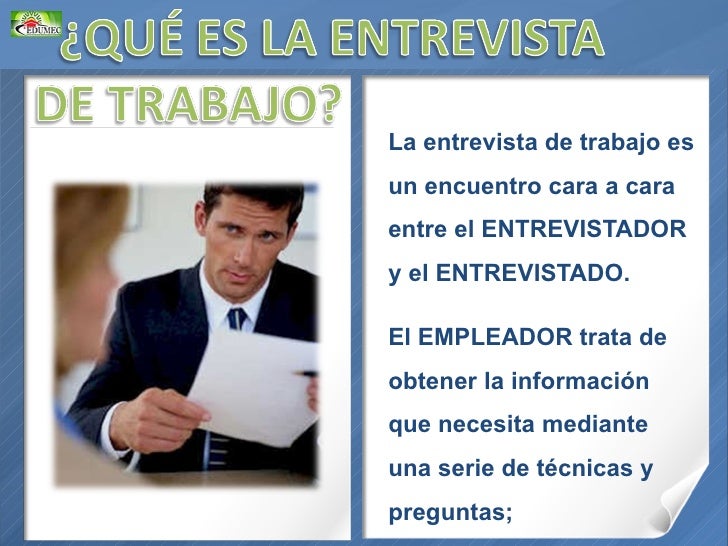 EDUMEC

¿QUÉ ES LA ENTREVISTA DE TRABAJO?

La entrevista de trabajo es un encuentro cara a cara entre el ENTREVISTADOR y el ENTREVISTADO.

El EMPLEADOR trata de obtener la información que necesita mediante una serie de técnicas y preguntas;